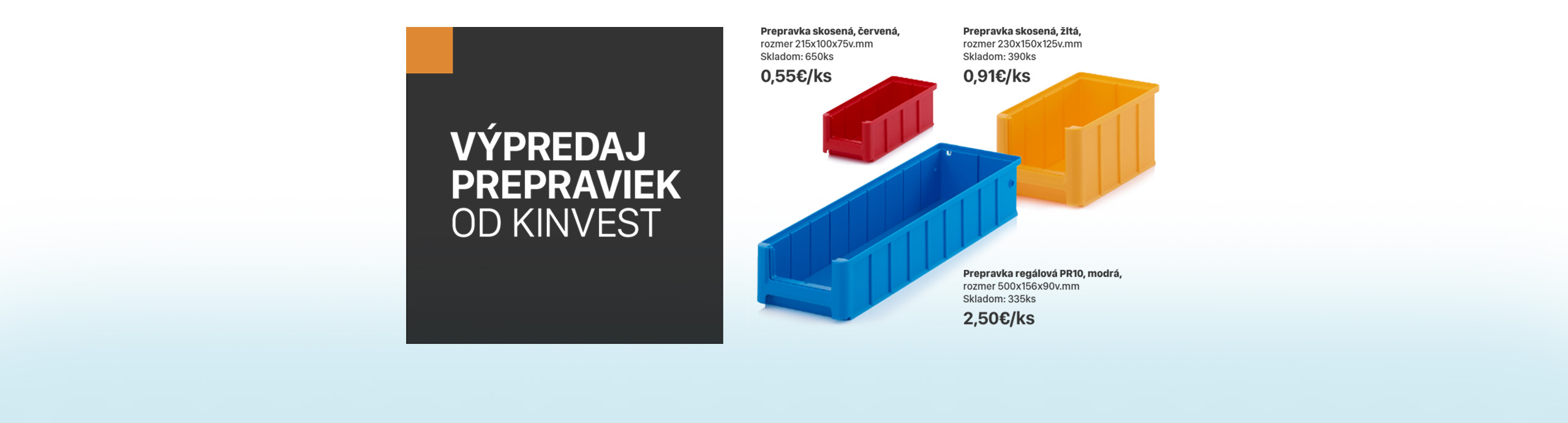 VÝPREDAJ PREPRAVIEK OD KINVEST

Prepravka skosená, červená, rozmer 215x100x75v.mm
Skladom: 650ks
0,55€/ks

Prepravka skosená, žltá, rozmer 230x150x125v.mm
Skladom: 390ks
0,91€/ks

Prepravka regálová PR10, modrá, rozmer 500x156x90v.mm
Skladom: 335ks
2,50€/ks